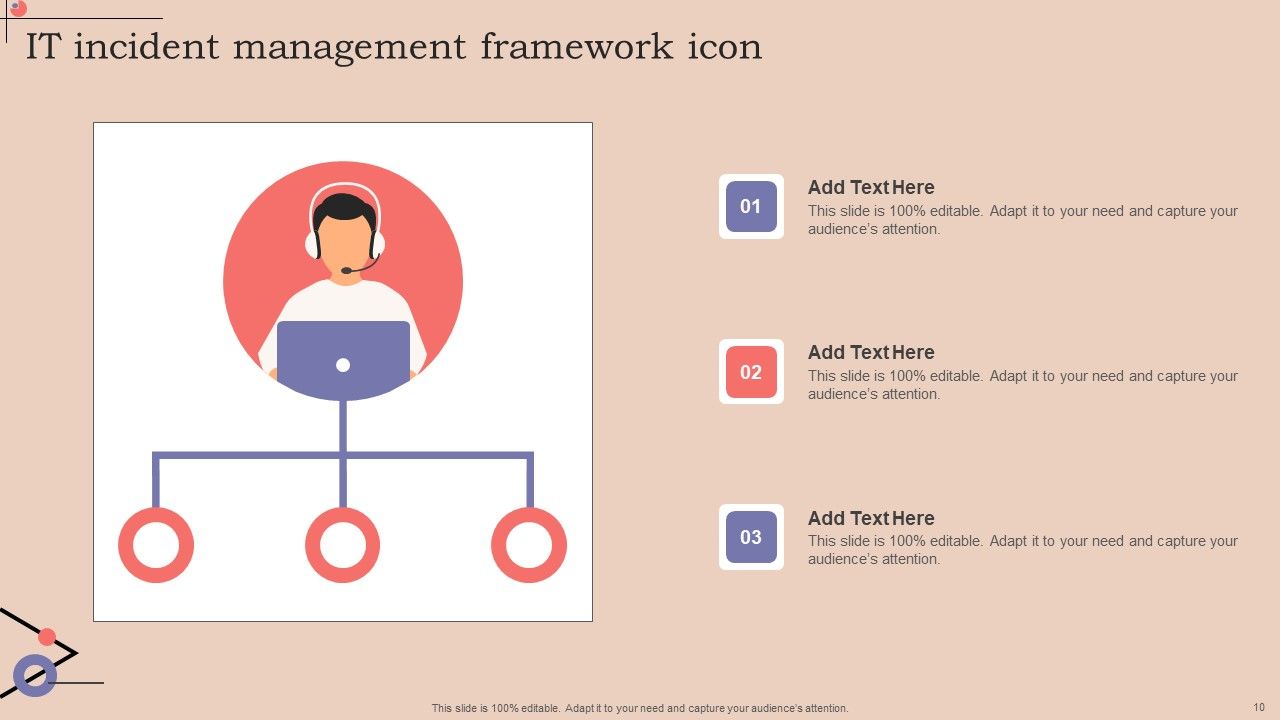 IT incident management framework icon

01
Add Text Here
This slide is 100% editable. Adapt it to your need and capture your audience's attention.

02
Add Text Here
This slide is 100% editable. Adapt it to your need and capture your audience's attention.

03
Add Text Here
This slide is 100% editable. Adapt it to your need and capture your audience's attention.

This slide is 100% editable. Adapt it to your need and capture your audience's attention.

10